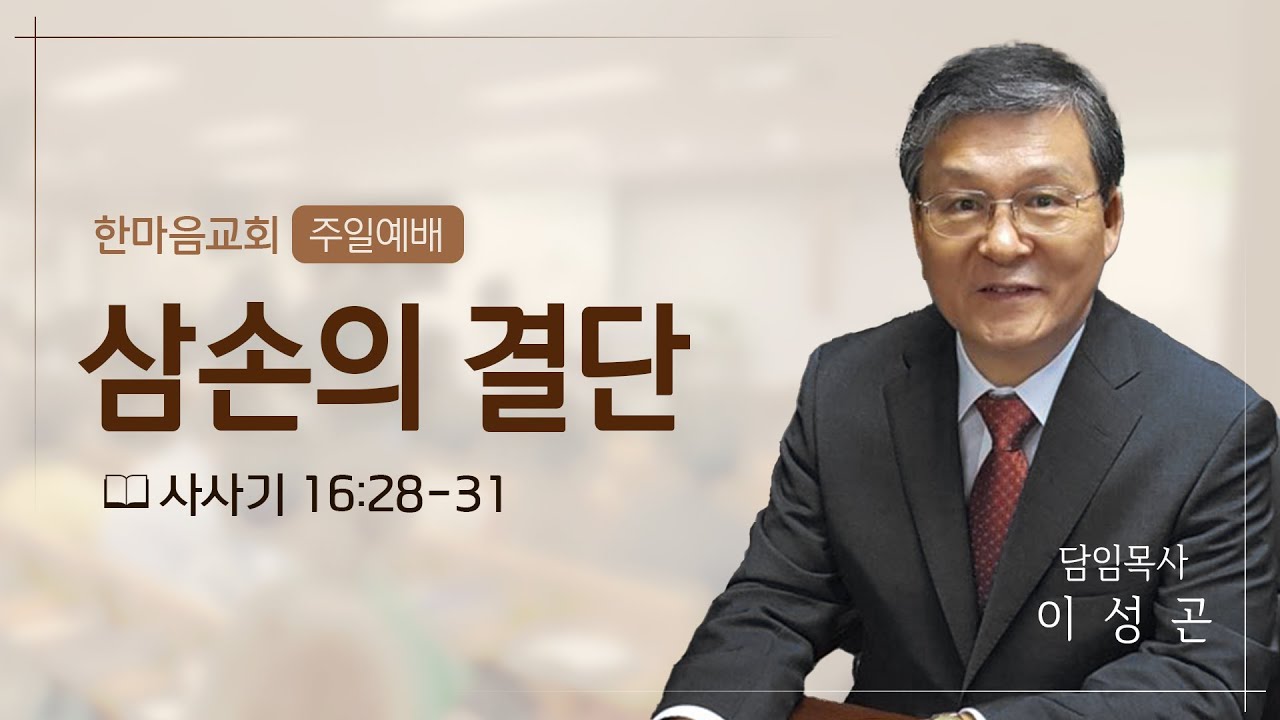 한마음교회 주일예배

삼손의 결단

사사기 16:28-31

담임목사
이 성 곤